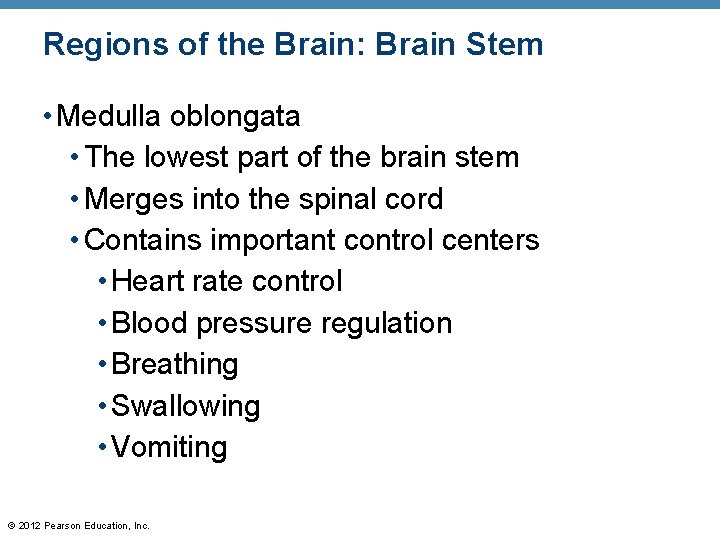 Regions of the Brain: Brain Stem

• Medulla oblongata
  • The lowest part of the brain stem
  • Merges into the spinal cord
  • Contains important control centers
    • Heart rate control
    • Blood pressure regulation
    • Breathing
    • Swallowing
    • Vomiting

© 2012 Pearson Education, Inc.